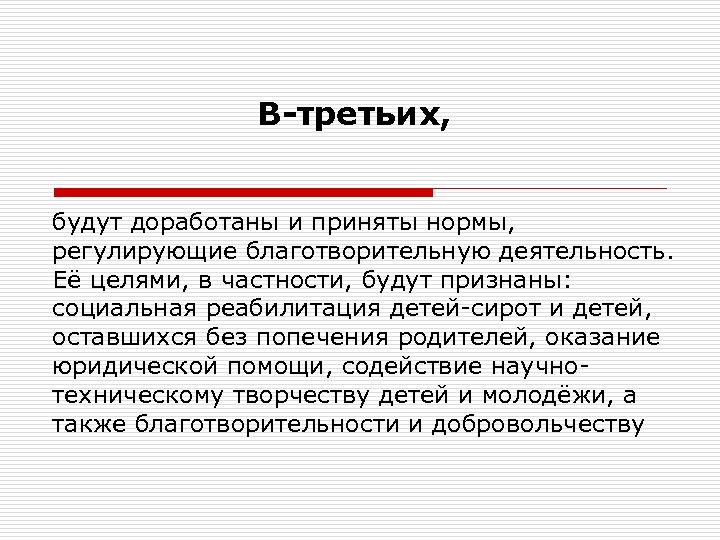 В-третьих,

будут доработаны и приняты нормы, регулирующие благотворительную деятельность. Её целями, в частности, будут признаны: социальная реабилитация детей-сирот и детей, оставшихся без попечения родителей, оказание юридической помощи, содействие научно-техническому творчеству детей и молодёжи, а также благотворительности и добровольчеству